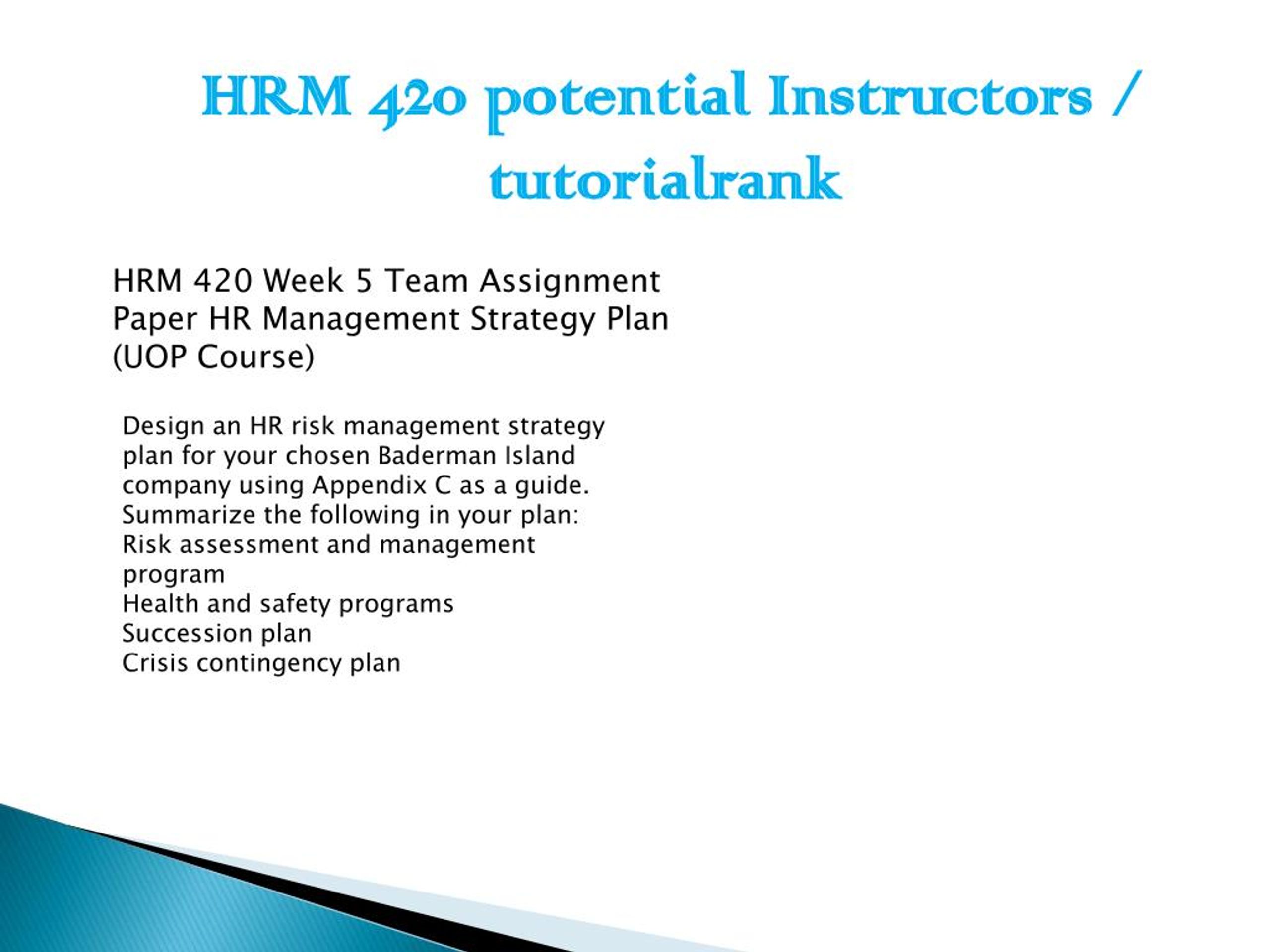 HRM 420 potential Instructors / tutorialrank

HRM 420 Week 5 Team Assignment Paper HR Management Strategy Plan (UOP Course)

Design an HR risk management strategy plan for your chosen Baderman Island company using Appendix C as a guide. Summarize the following in your plan:
Risk assessment and management program
Health and safety programs
Succession plan
Crisis contingency plan